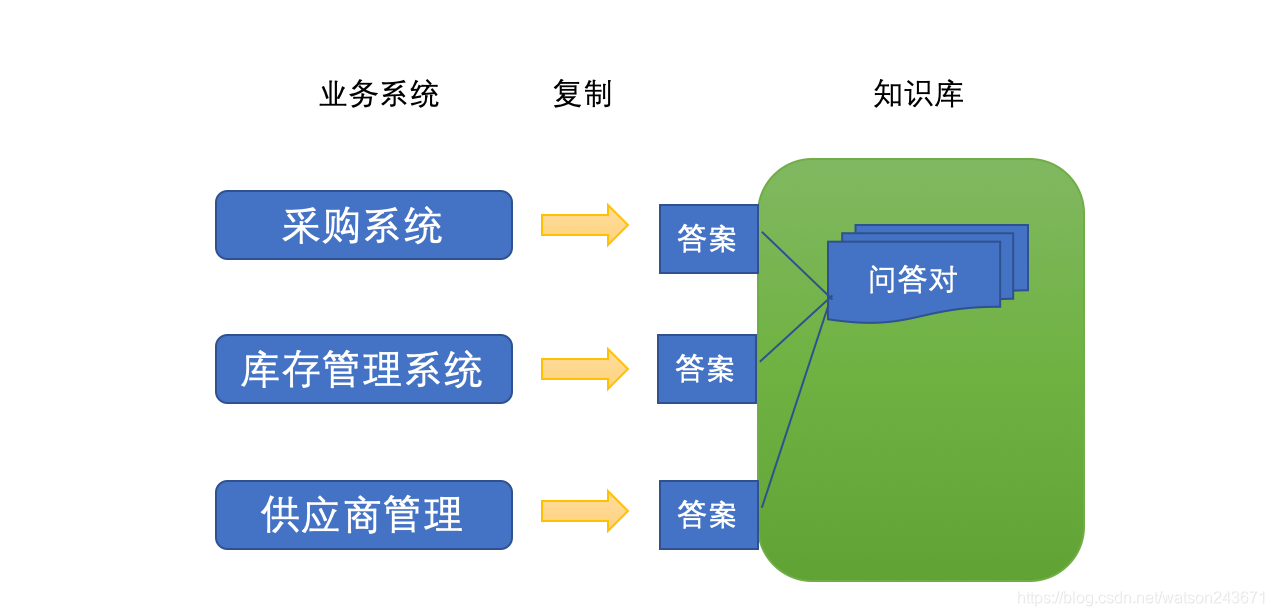 业务系统

复制

知识库

采购系统

答案

问答对

库存管理系统

答案

供应商管理

答案

https://blog.csdn.net/watson243671